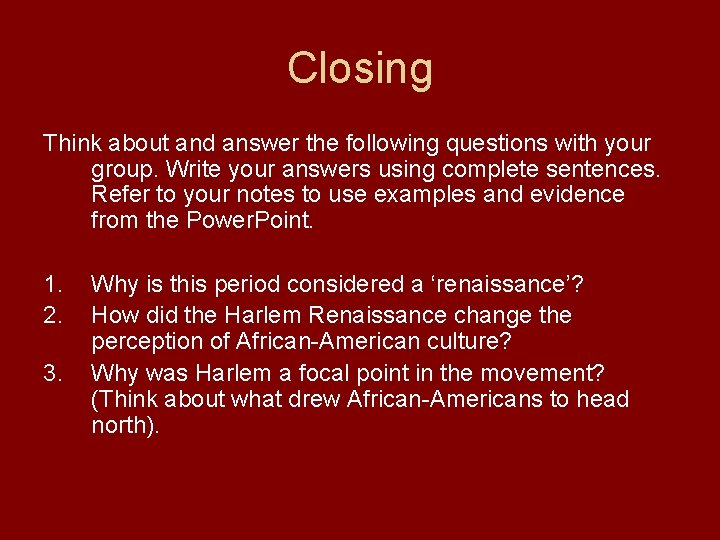 Closing

Think about and answer the following questions with your group. Write your answers using complete sentences. Refer to your notes to use examples and evidence from the PowerPoint.

1. Why is this period considered a ‘renaissance’?
2. How did the Harlem Renaissance change the perception of African-American culture?
3. Why was Harlem a focal point in the movement? (Think about what drew African-Americans to head north).